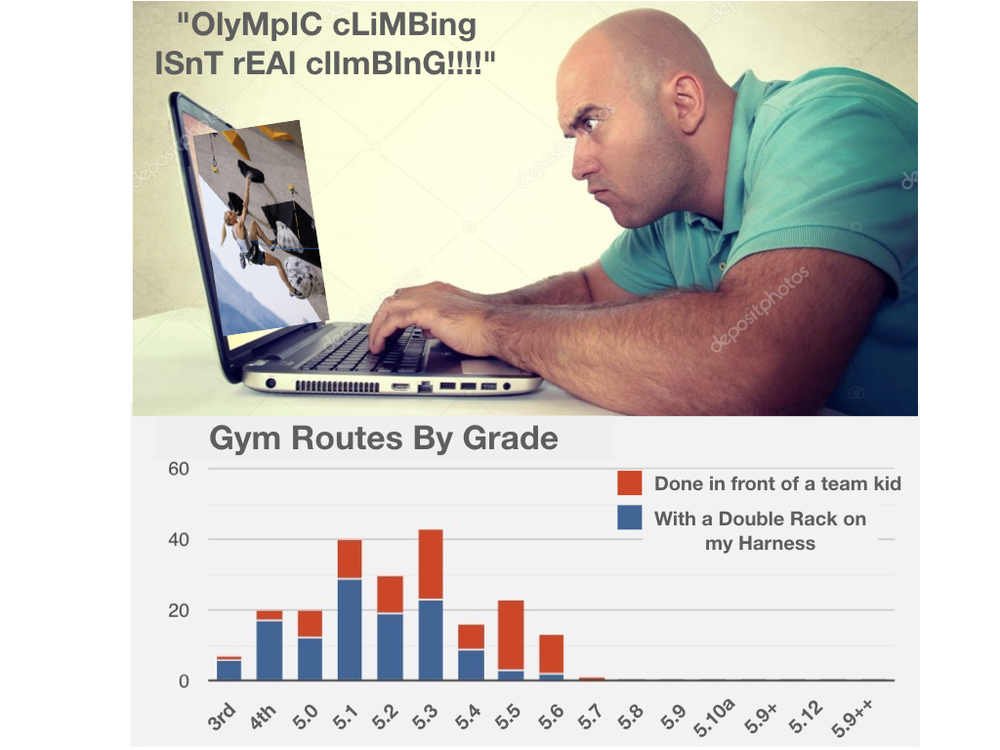 "OlyMpIC cLiMBing ISnT rEAl clImBInG!!!!"

depositphotos

Gym Routes By Grade

Done in front of a team kid

With a Double Rack on my Harness

60
40
20
0

3rd
4th
5.0
5.1
5.2
5.3
5.4
5.5
5.6
5.7
5.8
5.9
5.10a
5.9+
5.12
5.9++